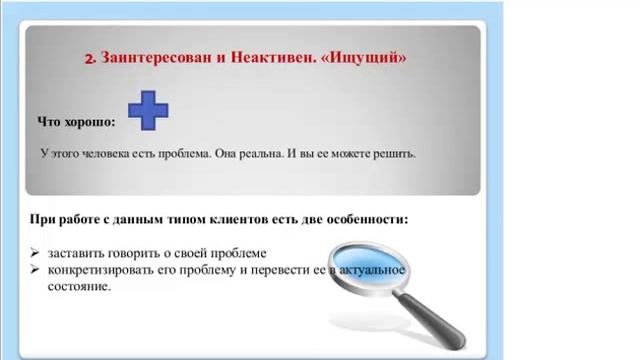 2. Заинтересован и Неактивен. «Ищущий»

Что хорошо:

У этого человека есть проблема. Она реальна. И вы ее можете решить.

При работе с данным типом клиентов есть две особенности:

➢ заставить говорить о своей проблеме
➢ конкретизировать его проблему и перевести ее в актуальное состояние.